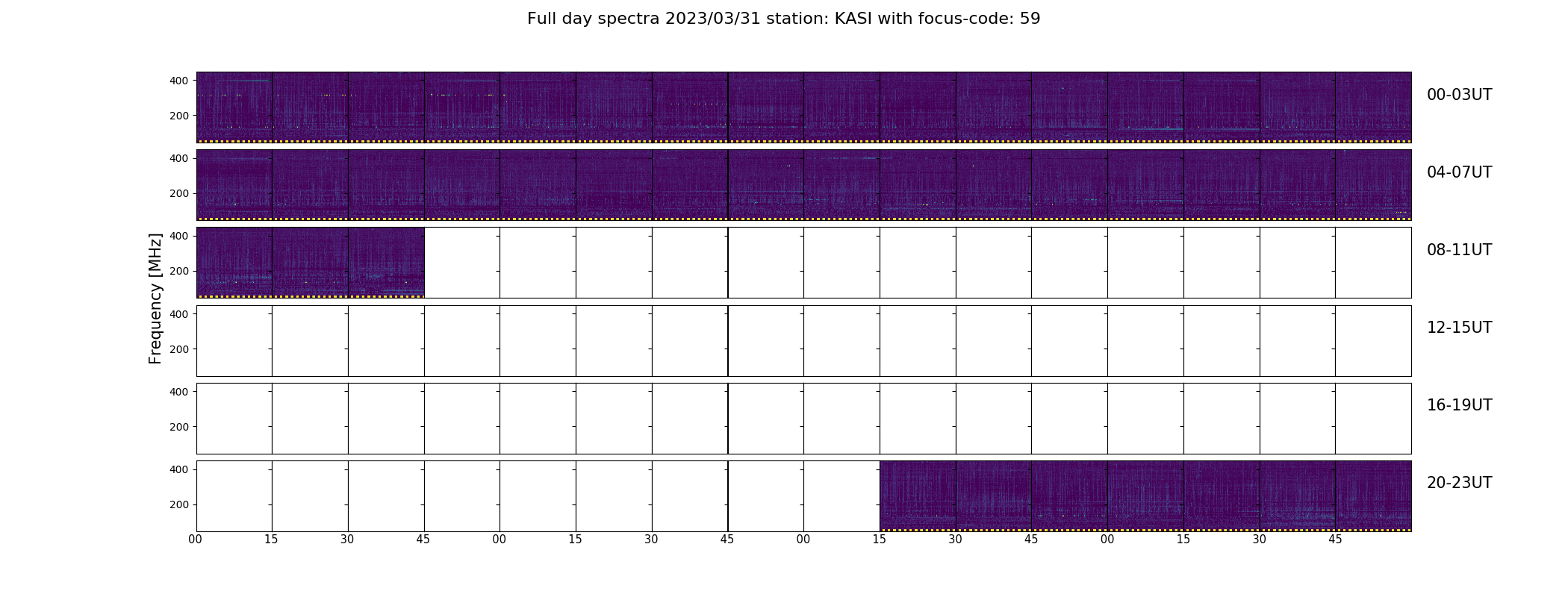 Full day spectra 2023/03/31 station: KASI with focus-code: 59

Frequency [MHz]

400
200
00-03UT

400
200
04-07UT

400
200
08-11UT

400
200
12-15UT

400
200
16-19UT

400
200
20-23UT

00 15 30 45 00 15 30 45 00 15 30 45 00 15 30 45